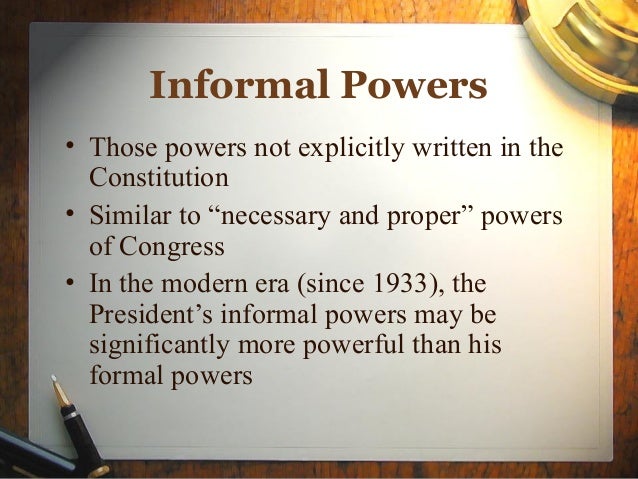 Informal Powers

• Those powers not explicitly written in the Constitution
• Similar to “necessary and proper” powers of Congress
• In the modern era (since 1933), the President’s informal powers may be significantly more powerful than his formal powers